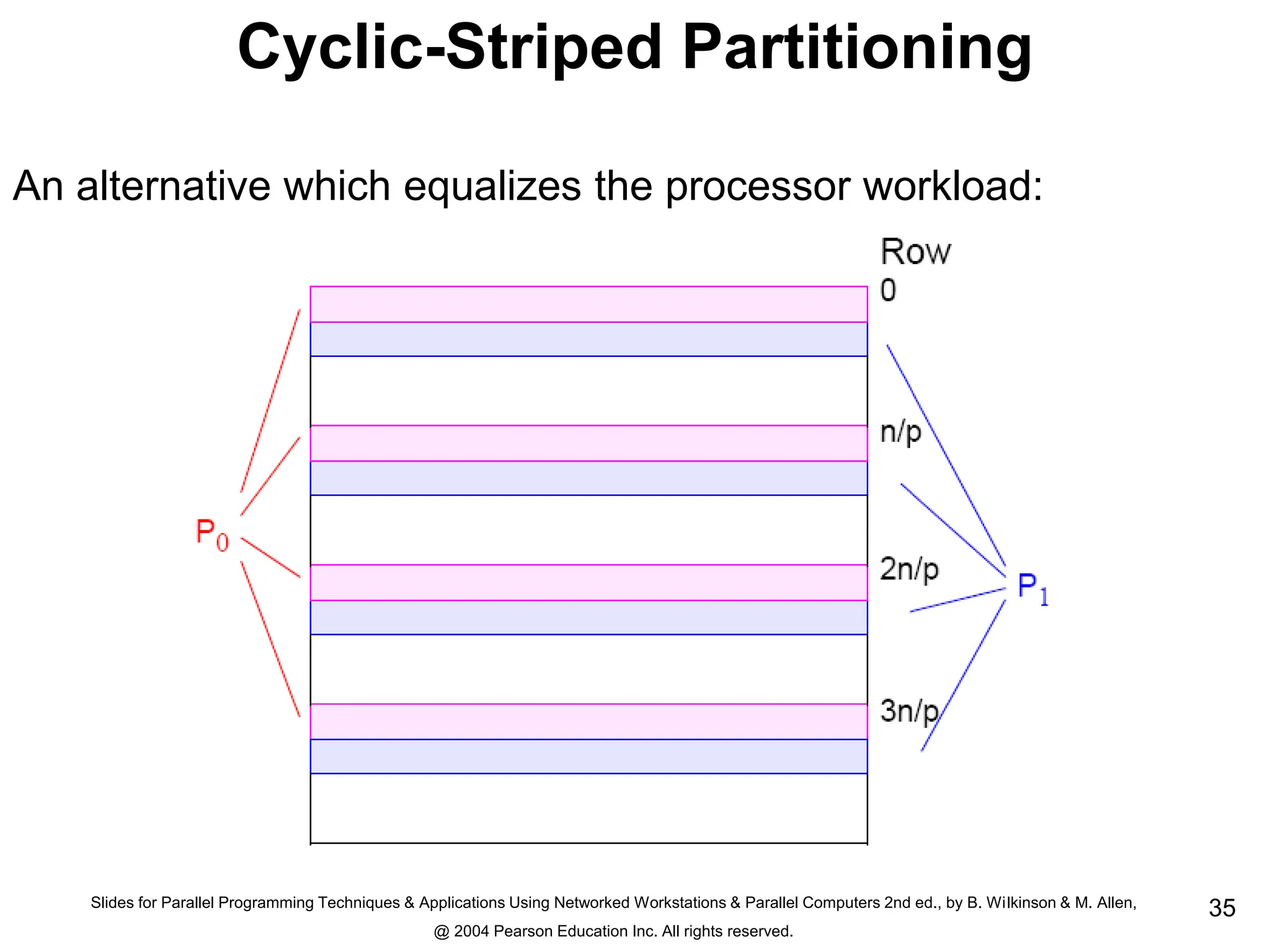 Cyclic-Striped Partitioning

An alternative which equalizes the processor workload:

Row
0

n/p

2n/p

3n/p

$P_0$

$P_1$

Slides for Parallel Programming Techniques & Applications Using Networked Workstations & Parallel Computers 2nd ed., by B. Wilkinson & M. Allen,
@ 2004 Pearson Education Inc. All rights reserved.

35